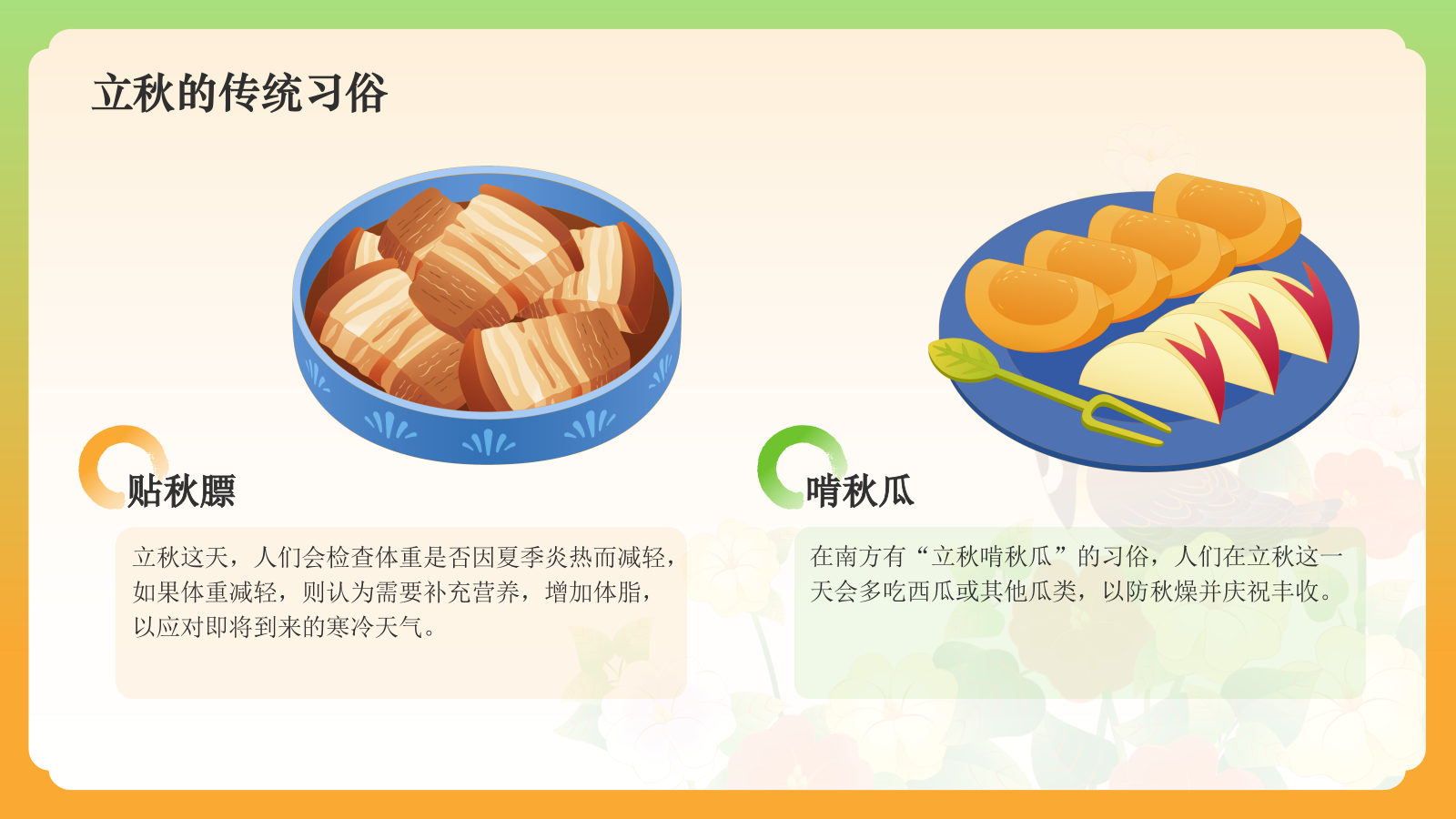 立秋的传统习俗

贴秋膘

立秋这天，人们会检查体重是否因夏季炎热而减轻，如果体重减轻，则认为需要补充营养，增加体脂，以应对即将到来的寒冷天气。

啃秋瓜

在南方有“立秋啃秋瓜”的习俗，人们在立秋这一天会多吃西瓜或其他瓜类，以防秋燥并庆祝丰收。